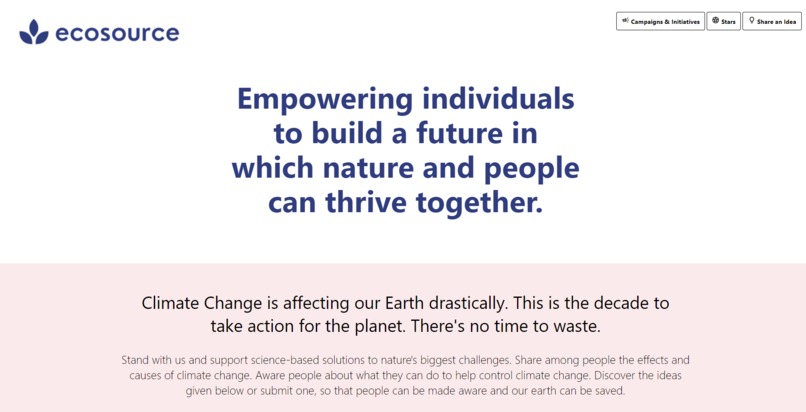 ecosource

Campaigns & Initiatives
Stars
Share an Idea

Empowering individuals to build a future in which nature and people can thrive together.

Climate Change is affecting our Earth drastically. This is the decade to take action for the planet. There's no time to waste.

Stand with us and support science-based solutions to nature's biggest challenges. Share among people the effects and causes of climate change. Aware people about what they can do to help control climate change. Discover the ideas given below or submit one, so that people can be made aware and our earth can be saved.